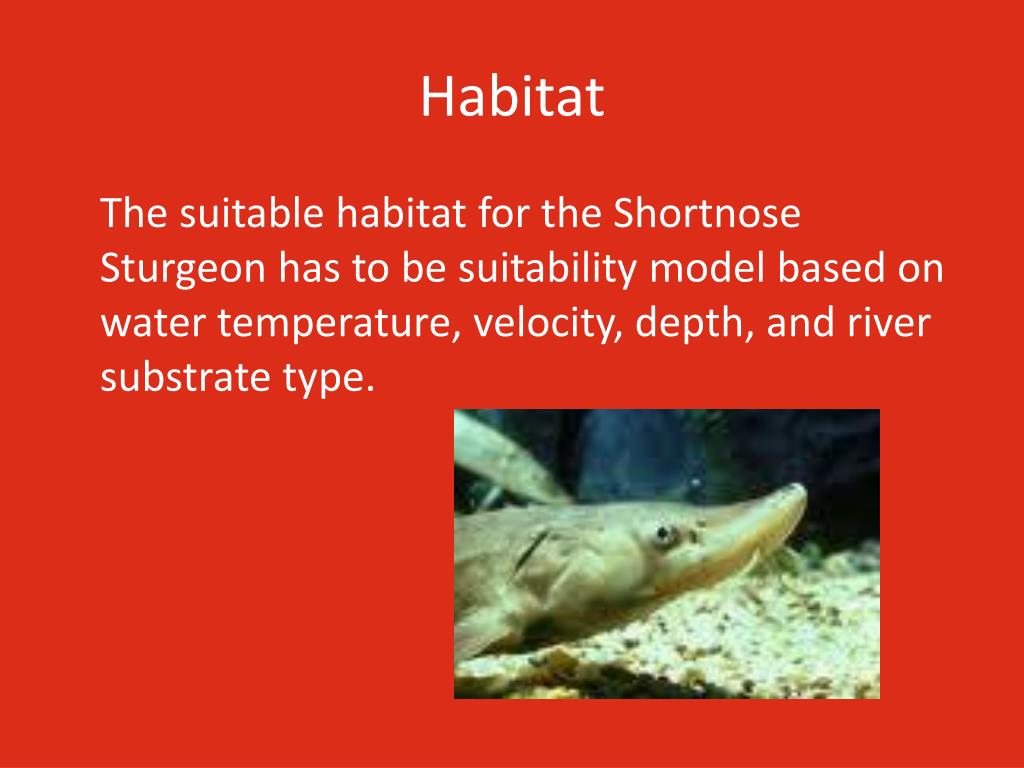 Habitat

The suitable habitat for the Shortnose Sturgeon has to be suitability model based on water temperature, velocity, depth, and river substrate type.